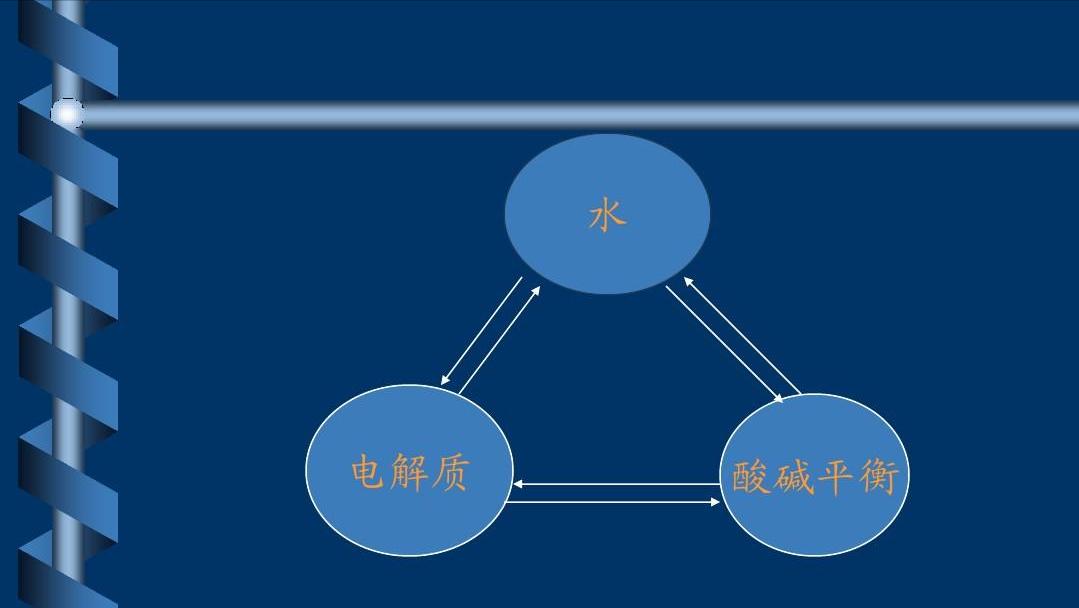 水

电解质

酸碱平衡